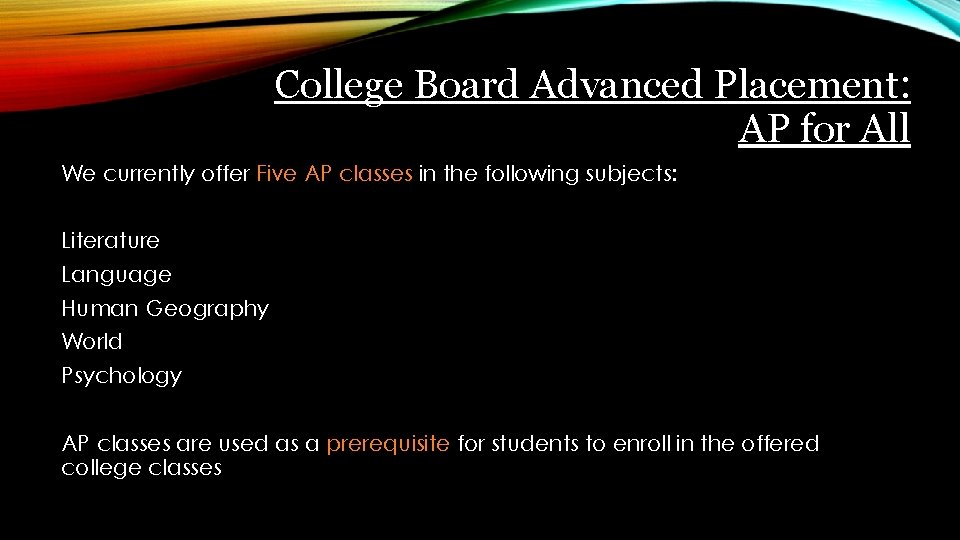 College Board Advanced Placement: AP for All

We currently offer Five AP classes in the following subjects:

Literature
Language
Human Geography
World
Psychology

AP classes are used as a prerequisite for students to enroll in the offered college classes